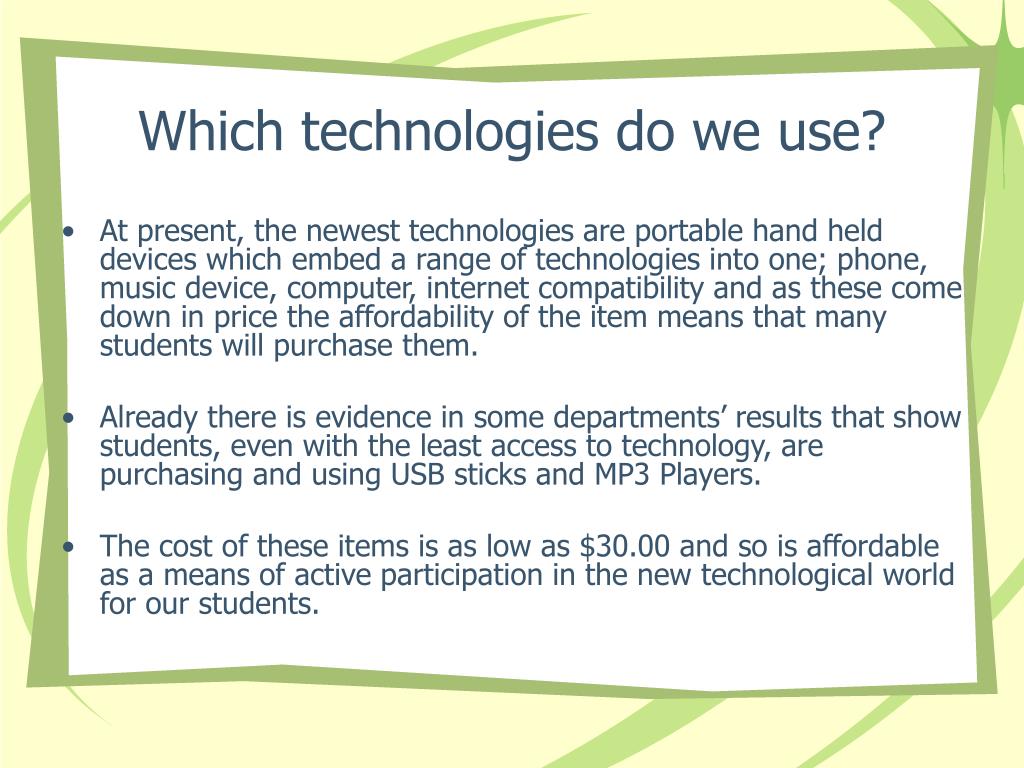 Which technologies do we use?

• At present, the newest technologies are portable hand held devices which embed a range of technologies into one; phone, music device, computer, internet compatibility and as these come down in price the affordability of the item means that many students will purchase them.

• Already there is evidence in some departments' results that show students, even with the least access to technology, are purchasing and using USB sticks and MP3 Players.

• The cost of these items is as low as \$30.00 and so is affordable as a means of active participation in the new technological world for our students.